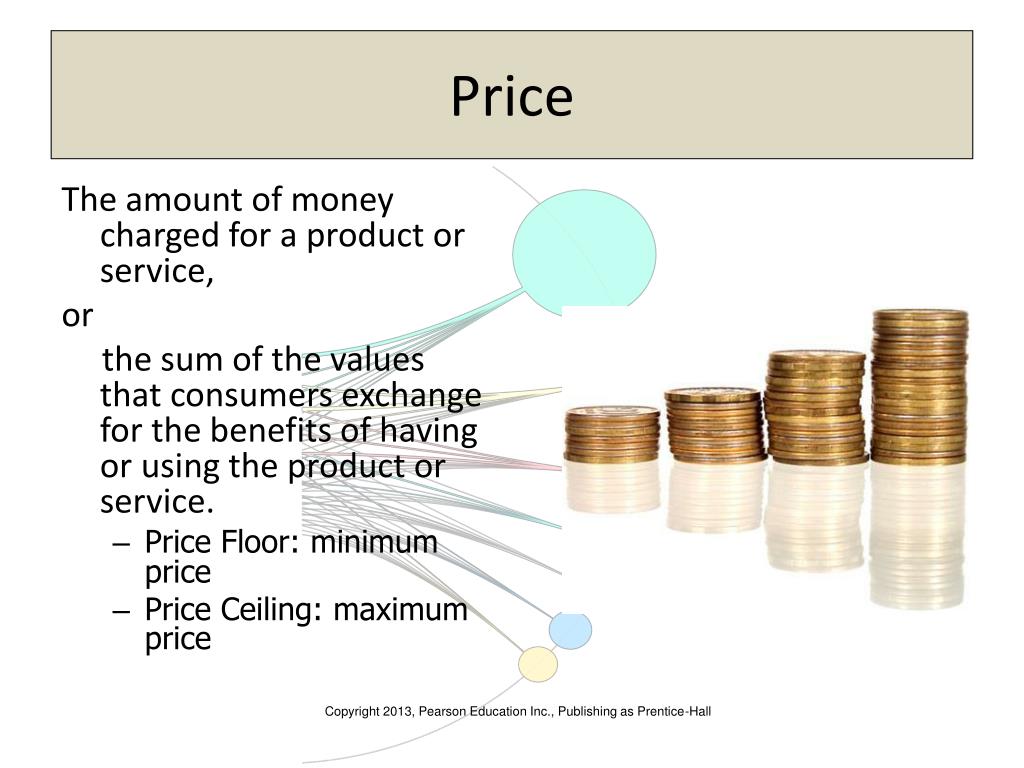 Price

The amount of money charged for a product or service,

or

the sum of the values that consumers exchange for the benefits of having or using the product or service.

– Price Floor: minimum price
– Price Ceiling: maximum price

Copyright 2013, Pearson Education Inc., Publishing as Prentice-Hall